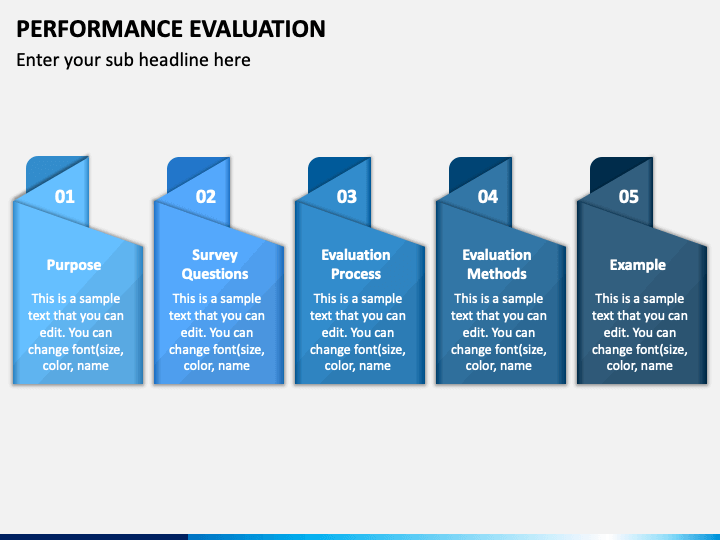 PERFORMANCE EVALUATION

Enter your sub headline here

01

Purpose

This is a sample text that you can edit. You can change font(size, color, name

02

Survey Questions

This is a sample text that you can edit. You can change font(size, color, name

03

Evaluation Process

This is a sample text that you can edit. You can change font(size, color, name

04

Evaluation Methods

This is a sample text that you can edit. You can change font(size, color, name

05

Example

This is a sample text that you can edit. You can change font(size, color, name